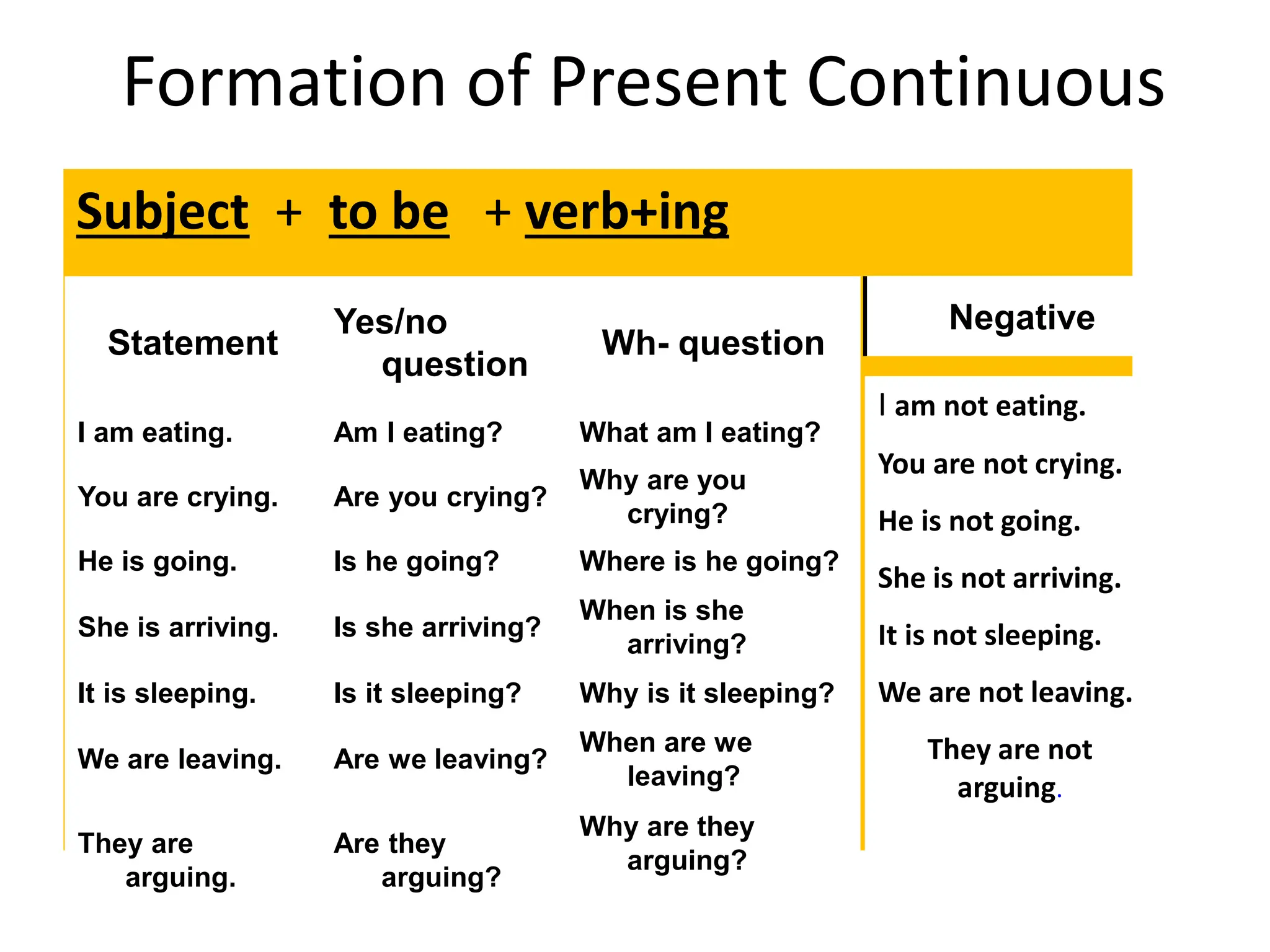 Formation of Present Continuous

Subject + to be + verb+ing

| Statement | Yes/no question | Wh- question | Negative |
|---|---|---|---|
| I am eating. | Am I eating? | What am I eating? | I am not eating. |
| You are crying. | Are you crying? | Why are you crying? | You are not crying. |
| He is going. | Is he going? | Where is he going? | He is not going. |
| She is arriving. | Is she arriving? | When is she arriving? | She is not arriving. |
| It is sleeping. | Is it sleeping? | Why is it sleeping? | It is not sleeping. |
| We are leaving. | Are we leaving? | When are we leaving? | We are not leaving. |
| They are arguing. | Are they arguing? | Why are they arguing? | They are not arguing. |